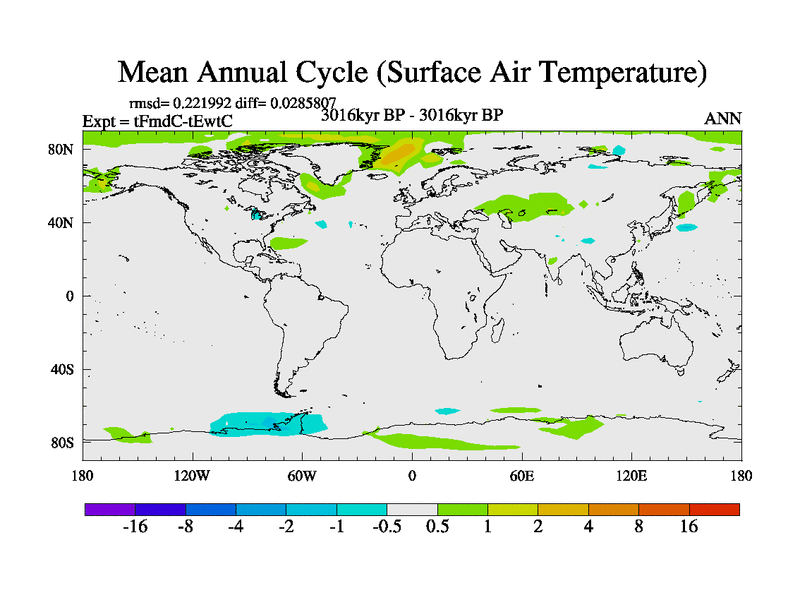 Mean Annual Cycle (Surface Air Temperature)

rmsd= 0.221992 diff= 0.0285807

Expt = tFmdC-tEwtC

3016kyr BP - 3016kyr BP

ANN

80N
40N
0
40S
80S

180 120W 60W 0 60E 120E 180

-16 -8 -4 -2 -1 -0.5 0.5 1 2 4 8 16